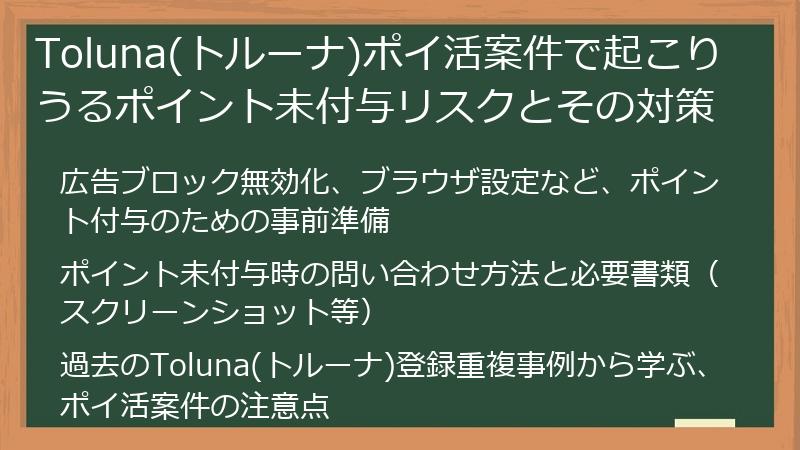 Toluna(トルーナ)ポイ活案件で起こりうるポイント未付与リスクとその対策

広告ブロック無効化、ブラウザ設定など、ポイント付与のための事前準備

ポイント未付与時の問い合わせ方法と必要書類（スクリーンショット等）

過去のToluna(トルーナ)登録重複事例から学ぶ、ポイ活案件の注意点